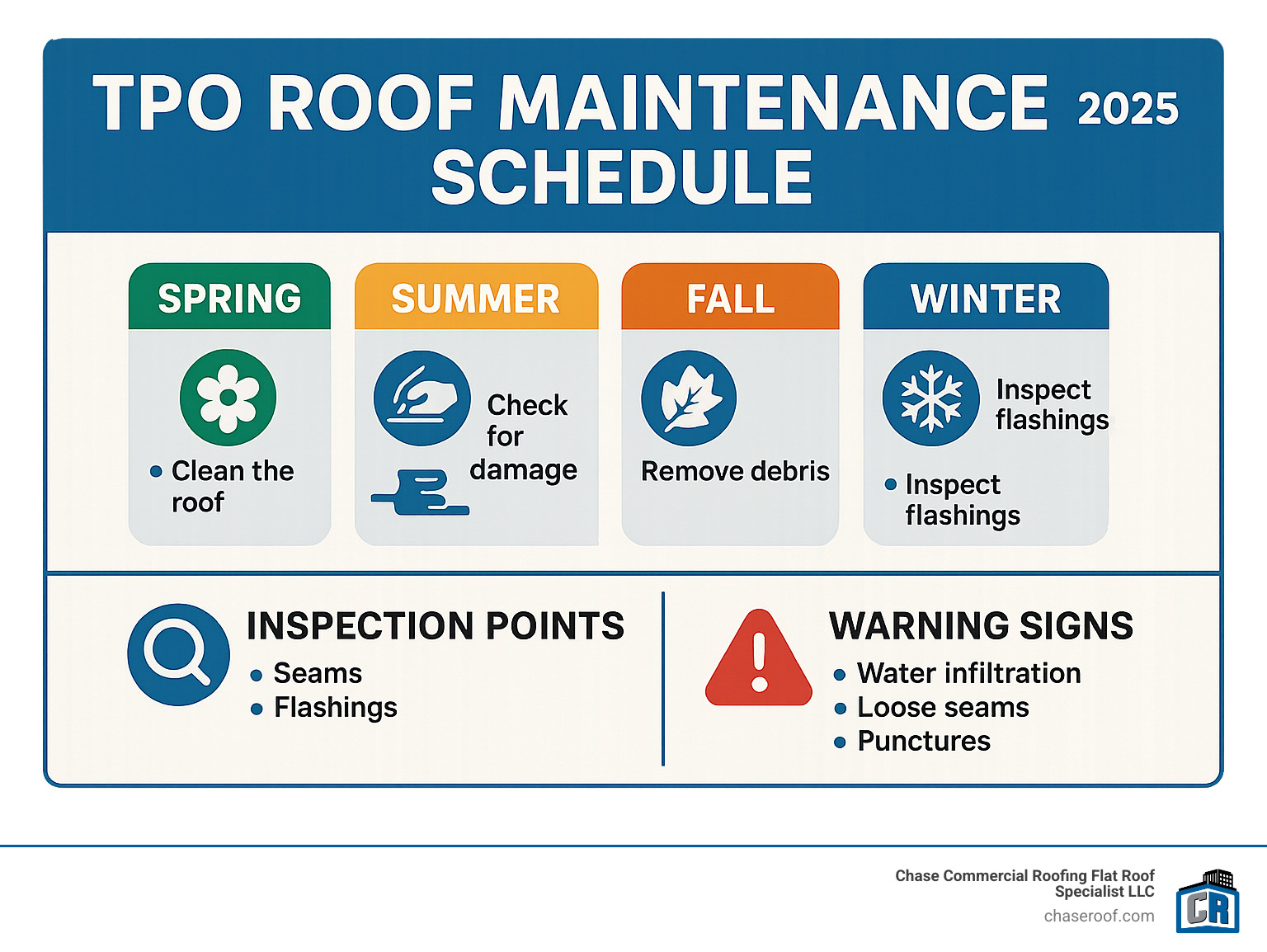 TPO ROOF MAINTENANCE 2025 SCHEDULE

SPRING

• Clean the roof

SUMMER

Check for damage

FALL

Remove debris

WINTER

Inspect flashings

• Inspect flashings

INSPECTION POINTS
• Seams
• Flashings

WARNING SIGNS
• Water infiltration
• Loose seams
• Punctures

Chase Commercial Roofing Flat Roof Specialist LLC
chaseroof.com

CR